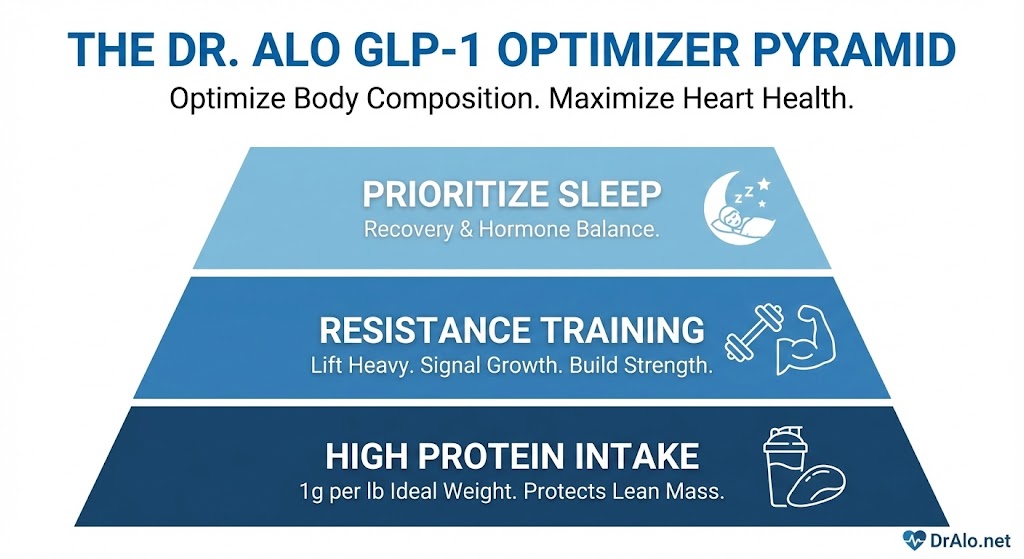 THE DR. ALO GLP-1 OPTIMIZER PYRAMID
Optimize Body Composition. Maximize Heart Health.

PRIORITIZE SLEEP
Recovery & Hormone Balance.

z z

RESISTANCE TRAINING
Lift Heavy. Signal Growth. Build Strength.

HIGH PROTEIN INTAKE
1g per lb Ideal Weight. Protects Lean Mass.

DrAlo.net